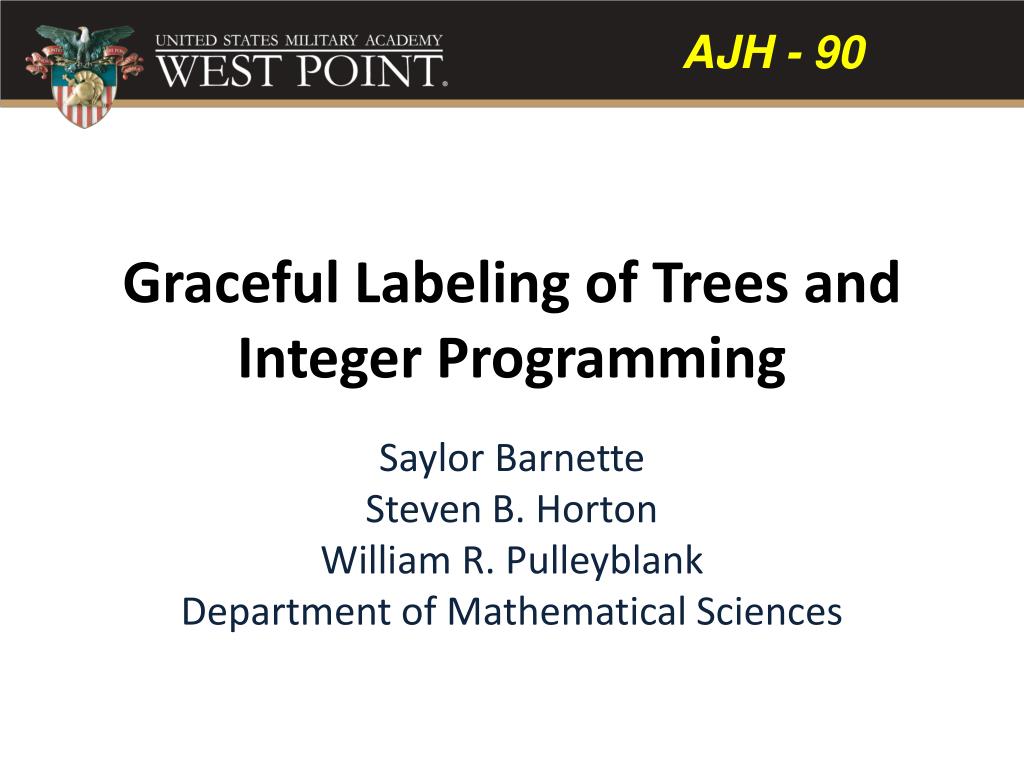 UNITED STATES MILITARY ACADEMY
WEST POINT.

AJH - 90

Graceful Labeling of Trees and Integer Programming

Saylor Barnette
Steven B. Horton
William R. Pulleyblank
Department of Mathematical Sciences